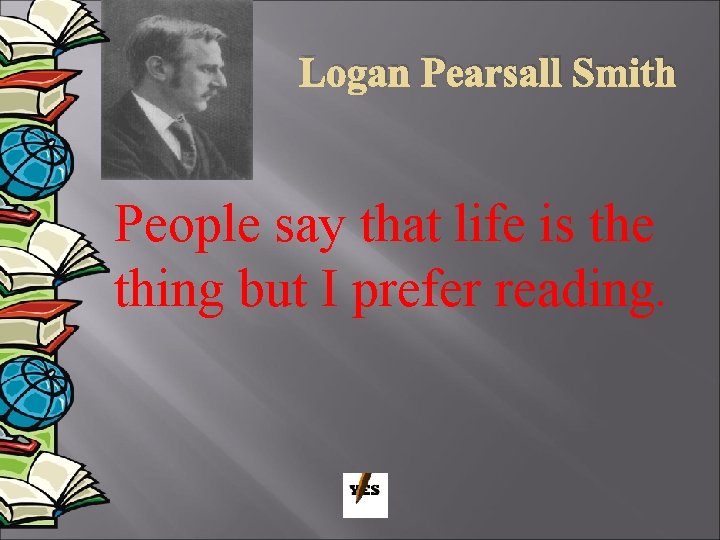 Logan Pearsall Smith

People say that life is the thing but I prefer reading.

YES